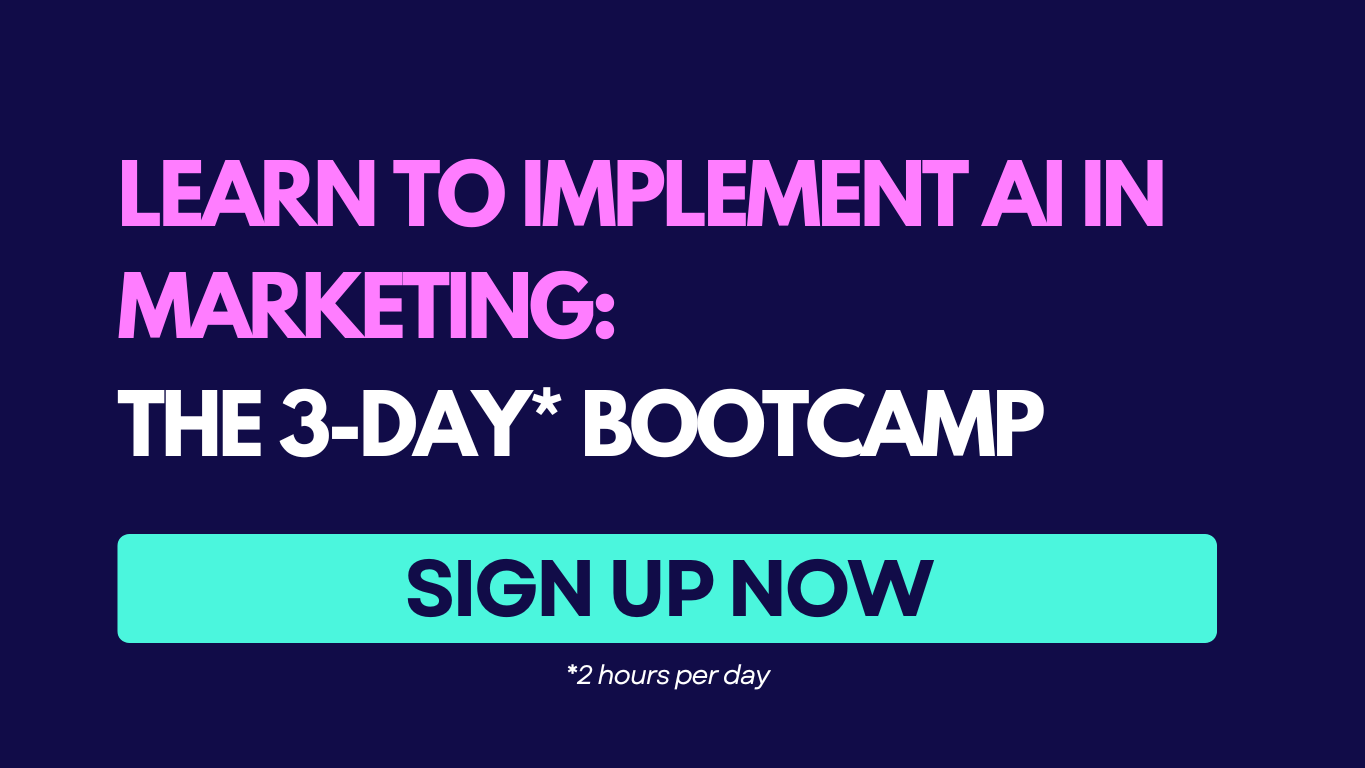 LEARN TO IMPLEMENT AI IN MARKETING:
THE 3-DAY* BOOTCAMP

SIGN UP NOW

*2 hours per day